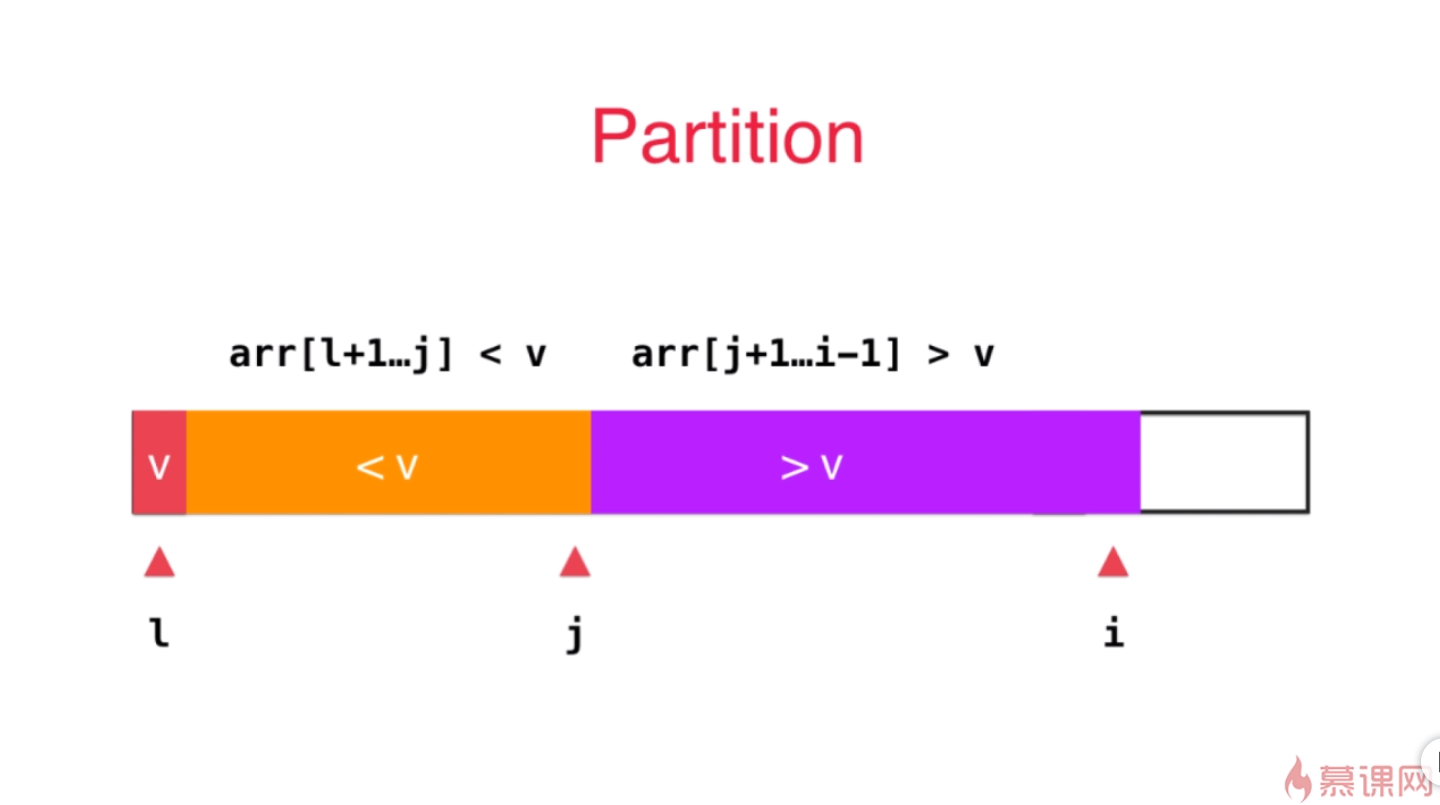 Partition

arr[l+1…j] < v

arr[j+1…i-1] > v

v

< v

> v

l

j

i

慕课网